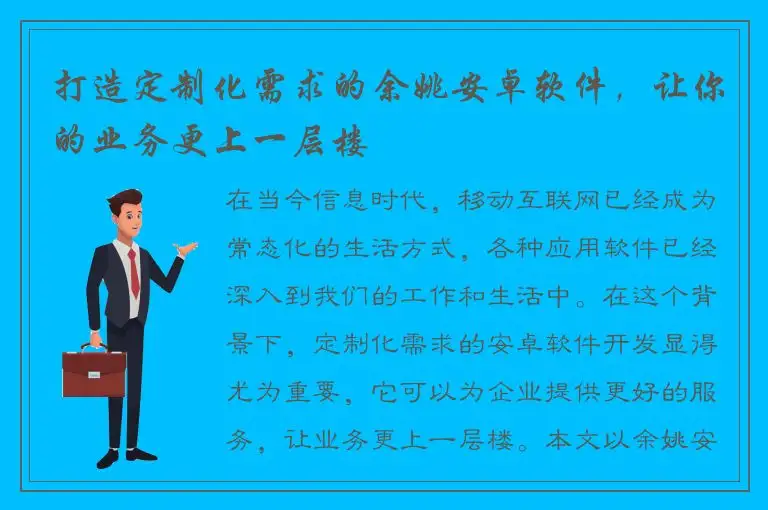 打造定制化需求的余姚安卓软件，让你的业务更上一层楼

在当今信息时代，移动互联网已经成为常态化的生活方式，各种应用软件已经深入到我们的工作和生活中。在这个背景下，定制化需求的安卓软件开发显得尤为重要，它可以为企业提供更好的服务，让业务更上一层楼。本文以余姚安